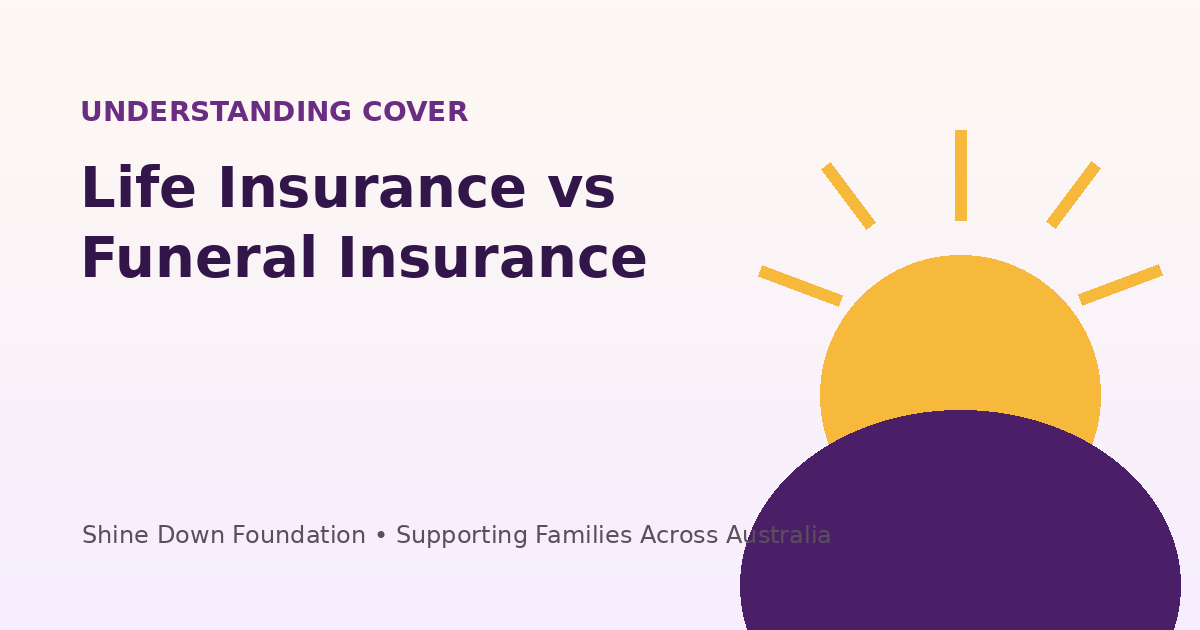 UNDERSTANDING COVER

Life Insurance vs Funeral Insurance

Shine Down Foundation • Supporting Families Across Australia